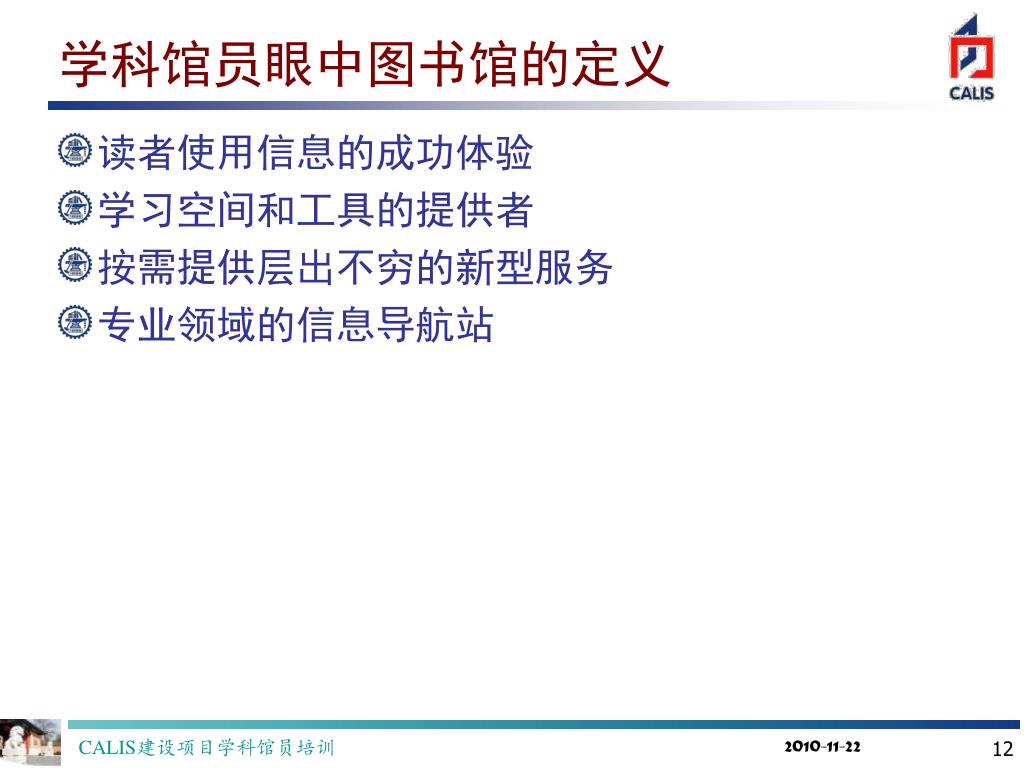 学科馆员眼中图书馆的定义

CALIS

读者使用信息的成功体验
学习空间和工具的提供者
按需提供层出不穷的新型服务
专业领域的信息导航站

CALIS建设项目学科馆员培训 2010-11-22 12